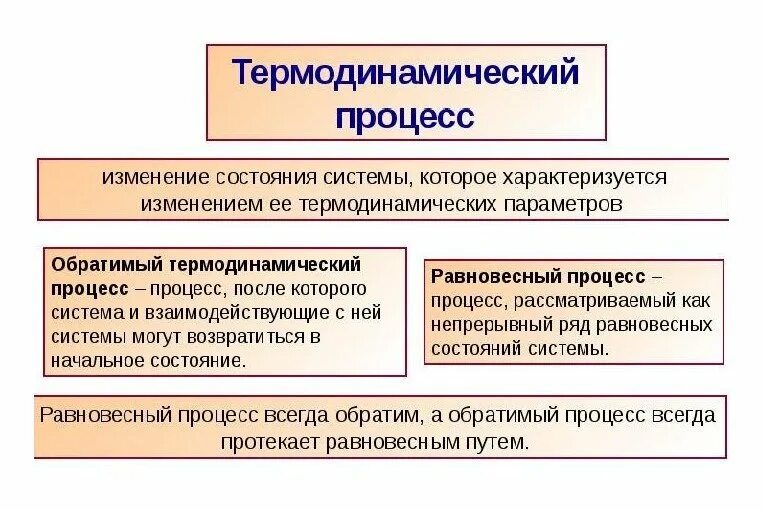 Термодинамический процесс

изменение состояния системы, которое характеризуется изменением ее термодинамических параметров

Обратимый термодинамический процесс – процесс, после которого система и взаимодействующие с ней системы могут возвратиться в начальное состояние.

Равновесный процесс – процесс, рассматриваемый как непрерывный ряд равновесных состояний системы.

Равновесный процесс всегда обратим, а обратимый процесс всегда протекает равновесным путем.